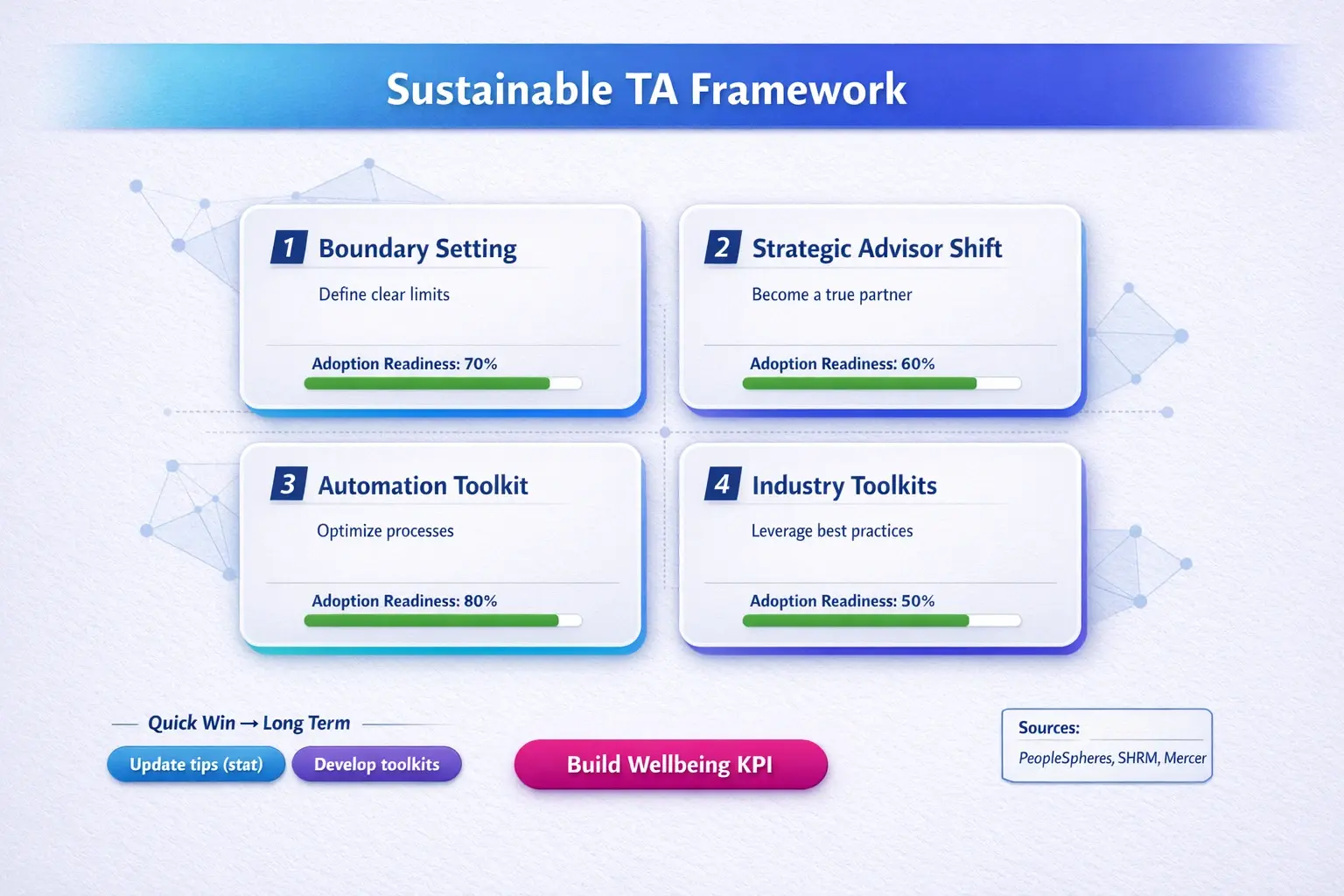 Sustainable TA Framework

1 Boundary Setting

Define clear limits

Adoption Readiness: 70%

2 Strategic Advisor Shift

Become a true partner

Adoption Readiness: 60%

3 Automation Toolkit

Optimize processes

Adoption Readiness: 80%

4 Industry Toolkits

Leverage best practices

Adoption Readiness: 50%

Quick Win → Long Term

Update tips (stat)

Develop toolkits

Build Wellbeing KPI

Sources:

PeopleSpheres, SHRM, Mercer